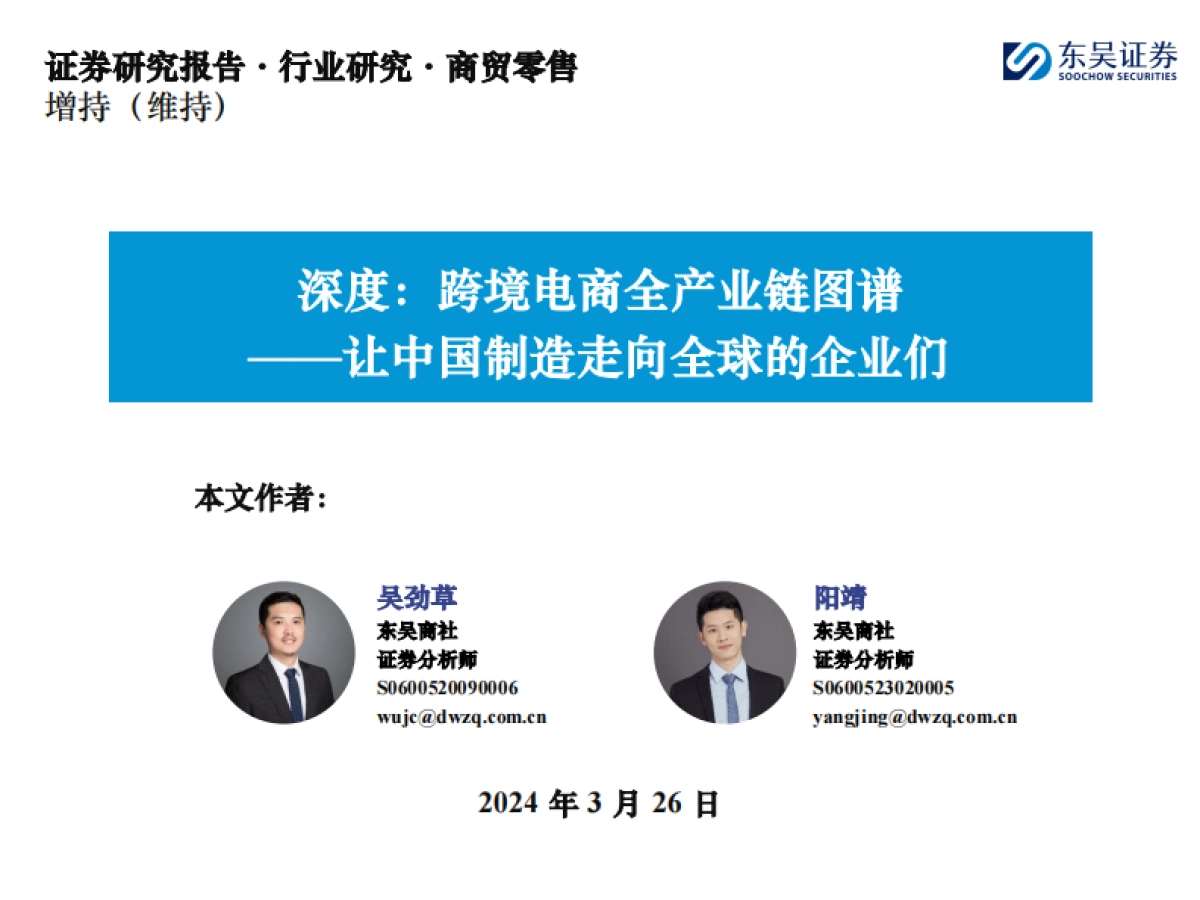 证券研究报告 · 行业研究 · 商贸零售
增持（维持）

东吴证券
SOOCHOW SECURITIES

深度：跨境电商全产业链图谱
——让中国制造走向全球的企业们

本文作者：

吴劲草
东吴商社
证券分析师
S0600520090006
wujc@dwzq.com.cn

阳靖
东吴商社
证券分析师
S0600523020005
yangjing@dwzq.com.cn

2024 年 3 月 26 日